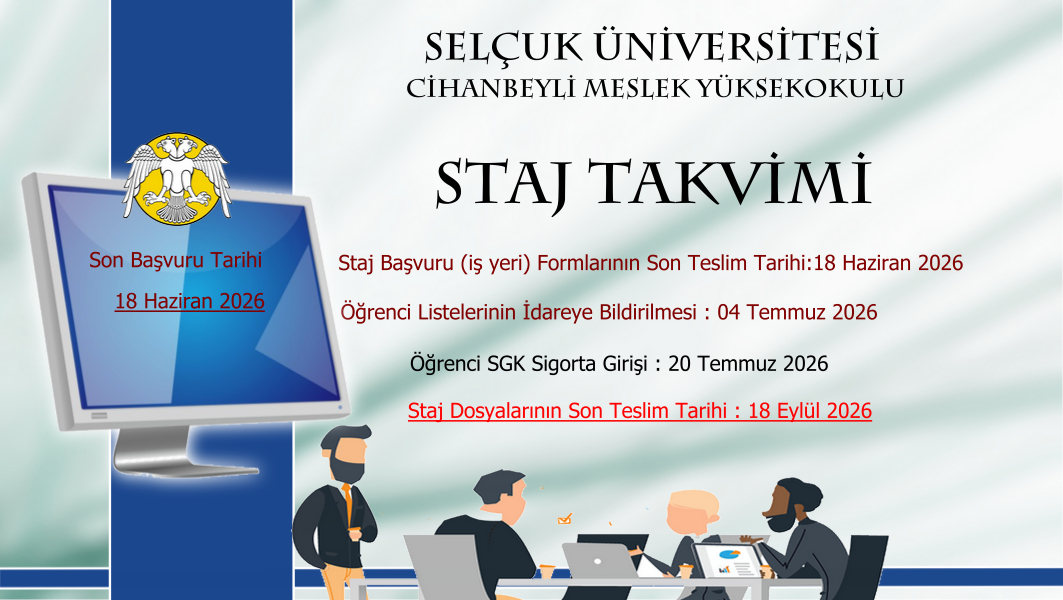 SELÇUK ÜNİVERSİTESİ
CİHANBEYLİ MESLEK YÜKSEKOKULU

STAJ TAKVİMİ

Son Başvuru Tarihi
18 Haziran 2026

Staj Başvuru (iş yeri) Formlarının Son Teslim Tarihi:18 Haziran 2026

Öğrenci Listelerinin İdareye Bildirilmesi : 04 Temmuz 2026

Öğrenci SGK Sigorta Girişi : 20 Temmuz 2026

Staj Dosyalarının Son Teslim Tarihi : 18 Eylül 2026